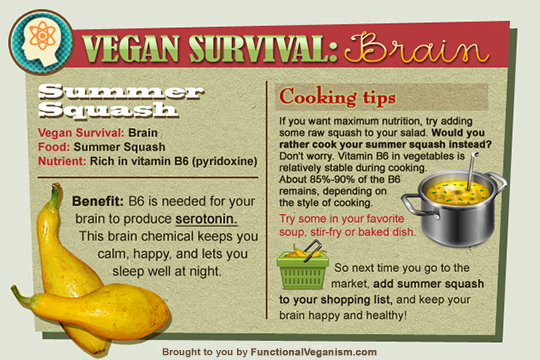 VEGAN SURVIVAL: Brain

Summer Squash

Vegan Survival: Brain
Food: Summer Squash
Nutrient: Rich in vitamin B6 (pyridoxine)

Benefit: B6 is needed for your brain to produce serotonin. This brain chemical keeps you calm, happy, and lets you sleep well at night.

Cooking tips

If you want maximum nutrition, try adding some raw squash to your salad. Would you rather cook your summer squash instead? Don't worry. Vitamin B6 in vegetables is relatively stable during cooking. About 85%-90% of the B6 remains, depending on the style of cooking.

Try some in your favorite soup, stir-fry or baked dish.

So next time you go to the market, add summer squash to your shopping list, and keep your brain happy and healthy!

Brought to you by FunctionalVeganism.com